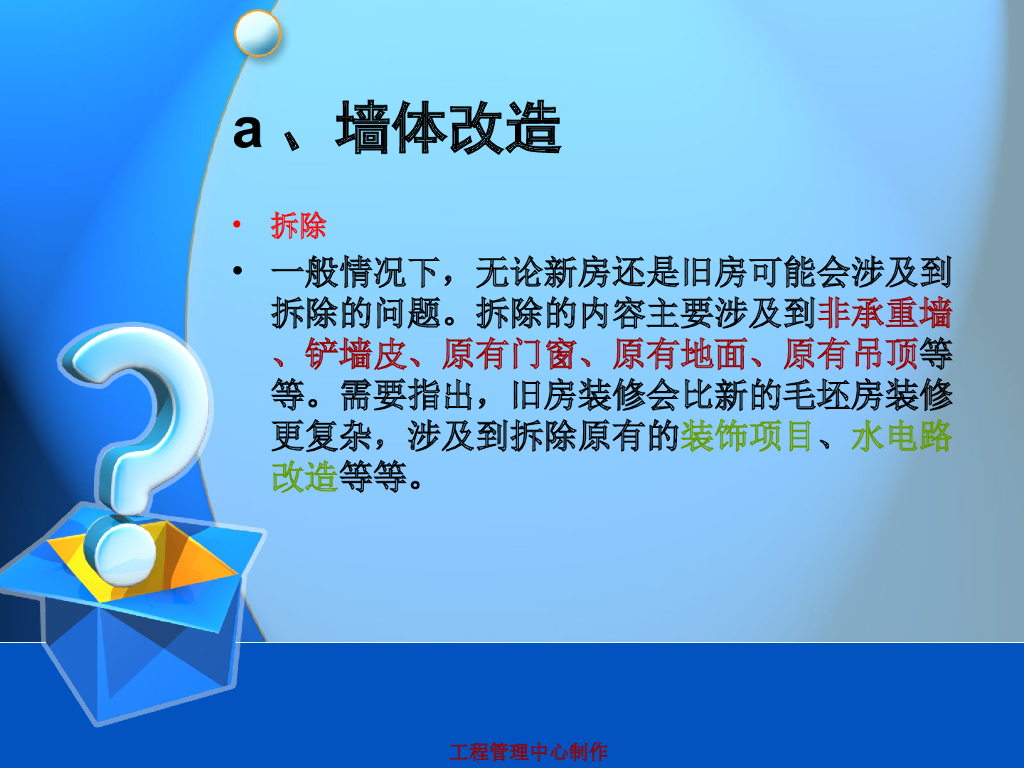 a 、墙体改造

• 拆除

• 一般情况下，无论新房还是旧房可能会涉及到拆除的问题。拆除的内容主要涉及到非承重墙、铲墙皮、原有门窗、原有地面、原有吊顶等等。需要指出，旧房装修会比新的毛坯房装修更复杂，涉及到拆除原有的装饰项目、水电路改造等等。

工程管理中心制作